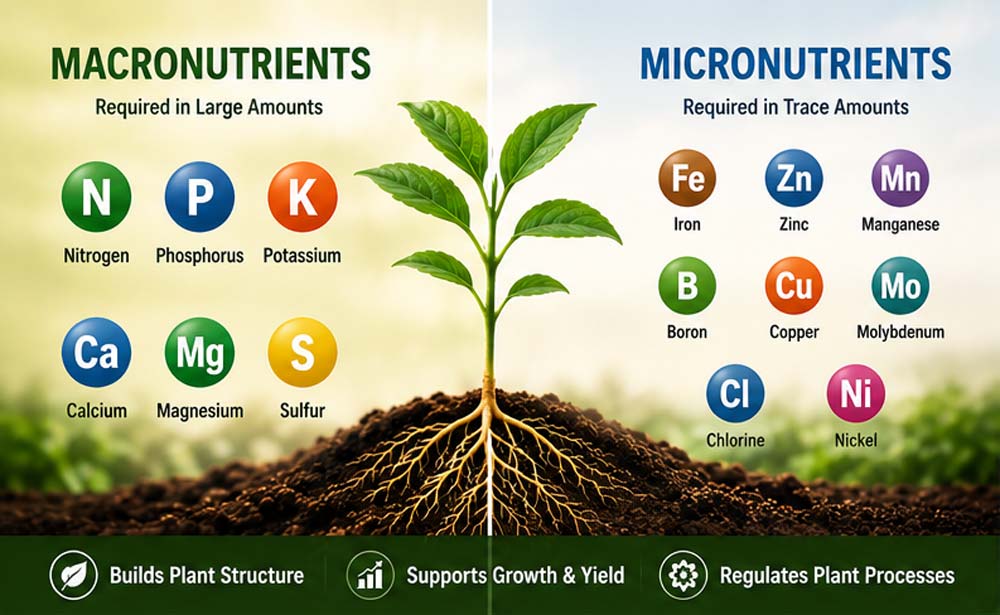 MACRONUTRIENTS
Required in Large Amounts

N
Nitrogen

P
Phosphorus

K
Potassium

Ca
Calcium

Mg
Magnesium

S
Sulfur

MICRONUTRIENTS
Required in Trace Amounts

Fe
Iron

Zn
Zinc

Mn
Manganese

B
Boron

Cu
Copper

Mo
Molybdenum

Cl
Chlorine

Ni
Nickel

Builds Plant Structure
Supports Growth & Yield
Regulates Plant Processes